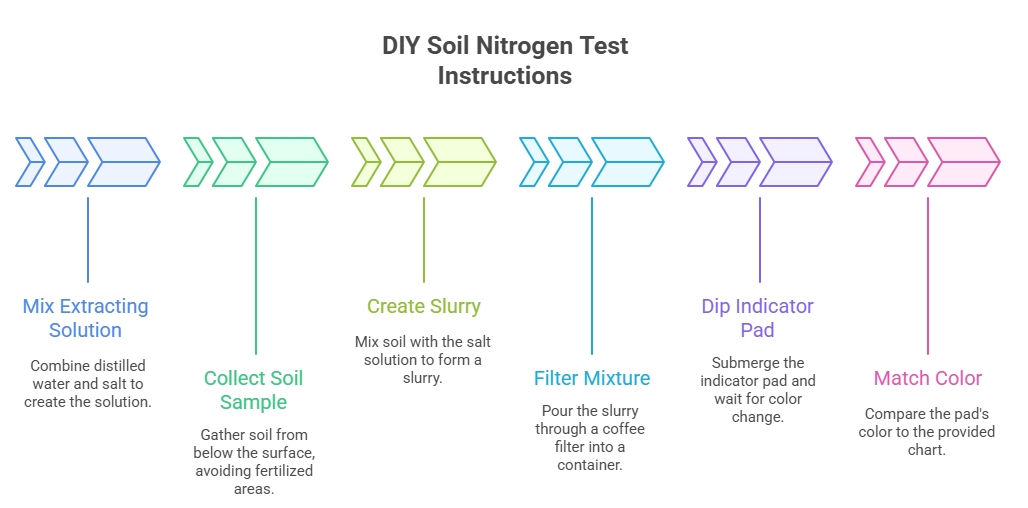 DIY Soil Nitrogen Test Instructions

Mix Extracting Solution

Combine distilled water and salt to create the solution.

Collect Soil Sample

Gather soil from below the surface, avoiding fertilized areas.

Create Slurry

Mix soil with the salt solution to form a slurry.

Filter Mixture

Pour the slurry through a coffee filter into a container.

Dip Indicator Pad

Submerge the indicator pad and wait for color change.

Match Color

Compare the pad's color to the provided chart.